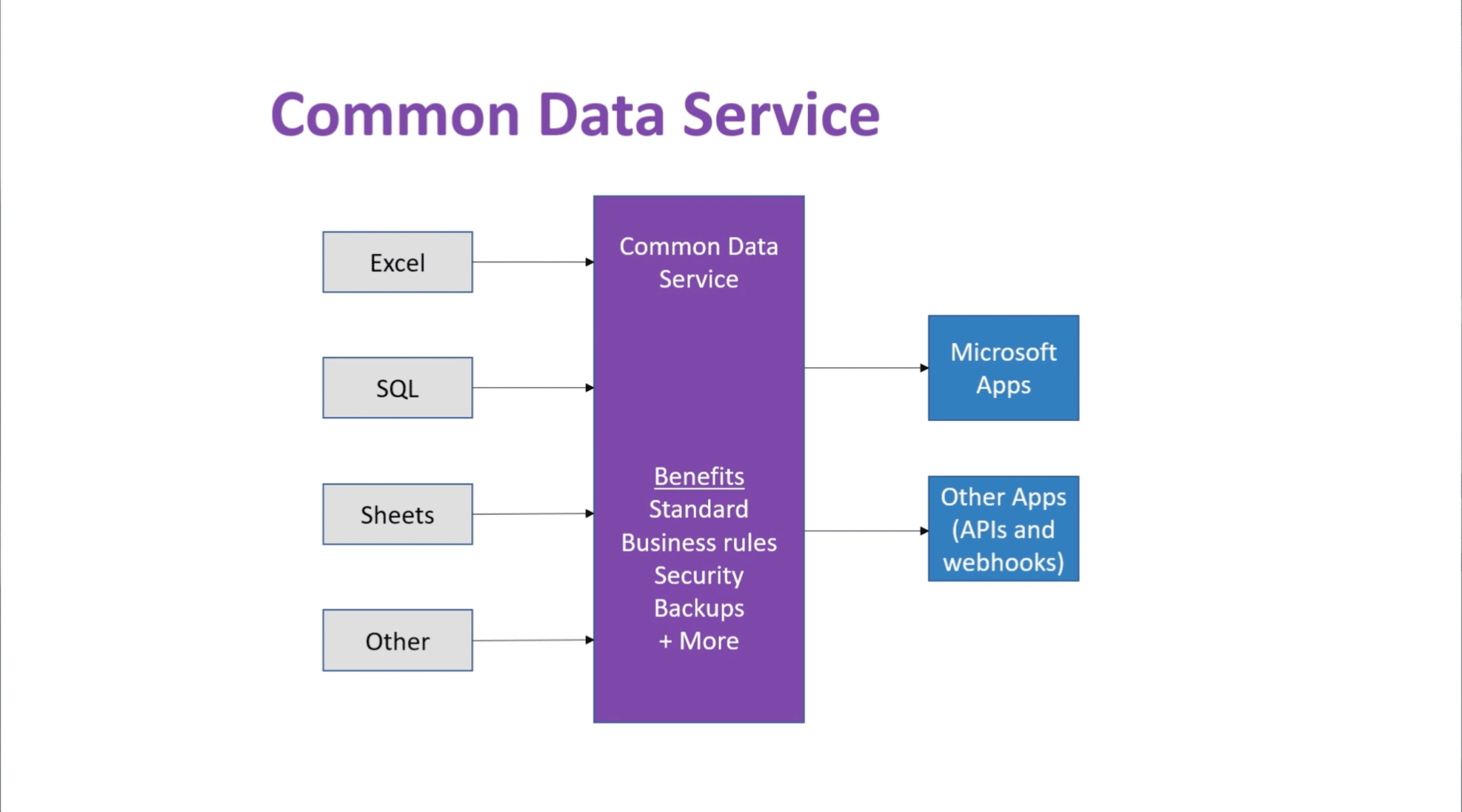 Common Data Service

Excel

SQL

Sheets

Other

Common Data Service

Benefits
Standard
Business rules
Security
Backups
+ More

Microsoft Apps

Other Apps (APIs and webhooks)